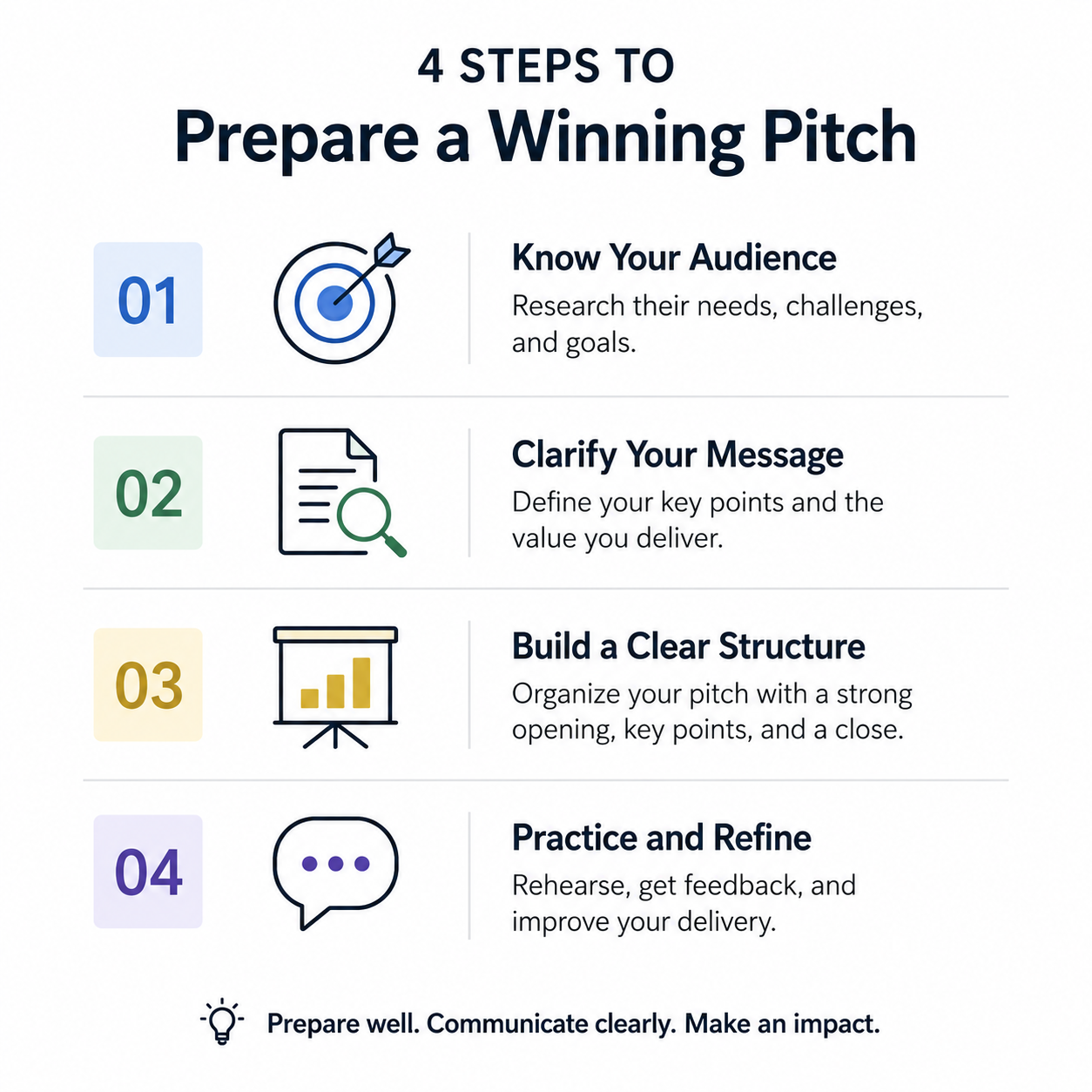 4 STEPS TO
Prepare a Winning Pitch

01

Know Your Audience
Research their needs, challenges, and goals.

02

Clarify Your Message
Define your key points and the value you deliver.

03

Build a Clear Structure
Organize your pitch with a strong opening, key points, and a close.

04

Practice and Refine
Rehearse, get feedback, and improve your delivery.

Prepare well. Communicate clearly. Make an impact.